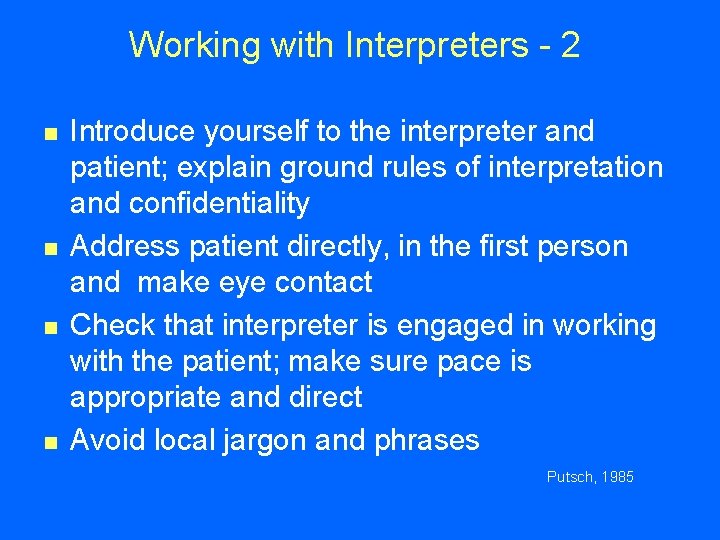 Working with Interpreters - 2

- Introduce yourself to the interpreter and patient; explain ground rules of interpretation and confidentiality
- Address patient directly, in the first person and make eye contact
- Check that interpreter is engaged in working with the patient; make sure pace is appropriate and direct
- Avoid local jargon and phrases

Putsch, 1985